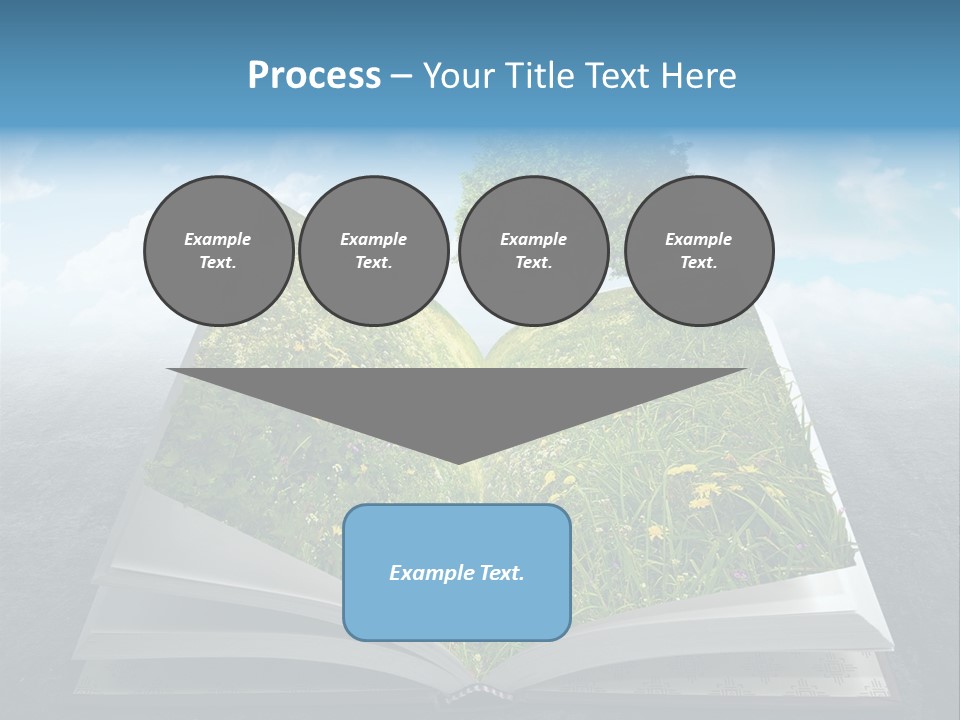 Process – Your Title Text Here

Example Text.

Example Text.

Example Text.

Example Text.

Example Text.